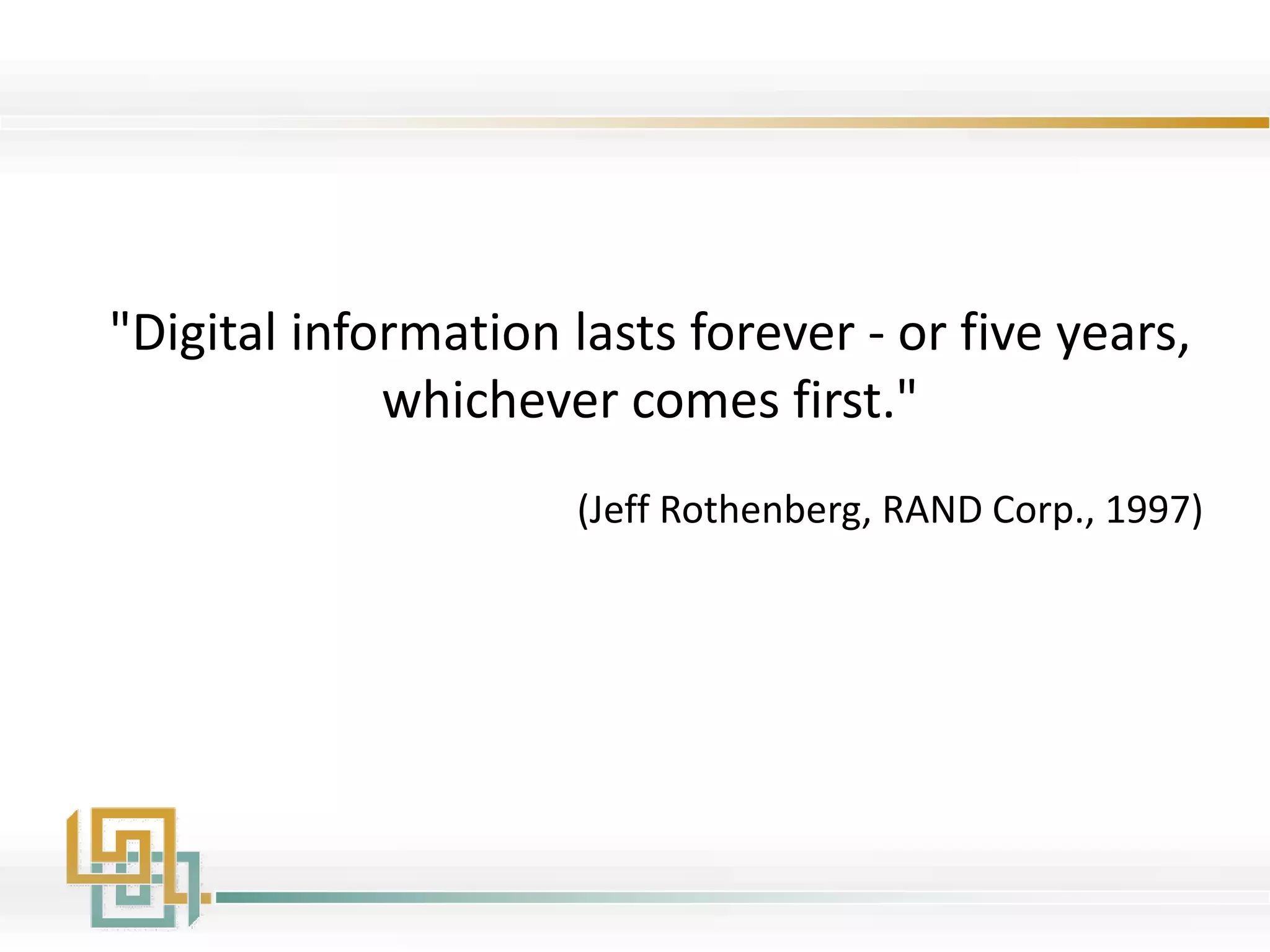 "Digital information lasts forever - or five years, whichever comes first."

(Jeff Rothenberg, RAND Corp., 1997)